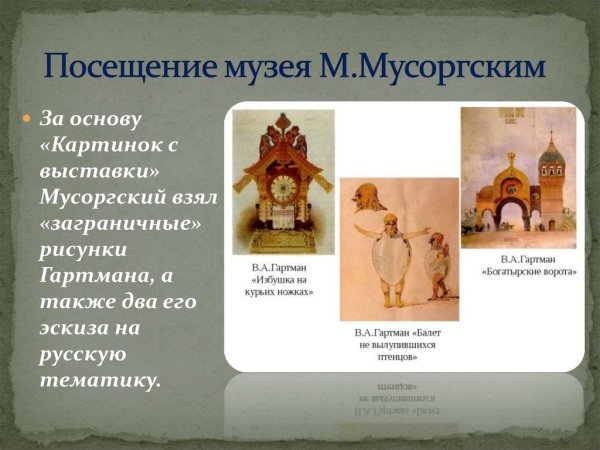 Посещение музея М.Мусоргским

За основу «Картинок с выставки» Мусоргский взял «заграничные» рисунки Гартмана, а также два его эскиза на русскую тематику.

В.А.Гартман «Избушка на курьих ножках»

В.А.Гартман «Балет не вылупившихся птенцов»

В.А.Гартман «Богатырские ворота»